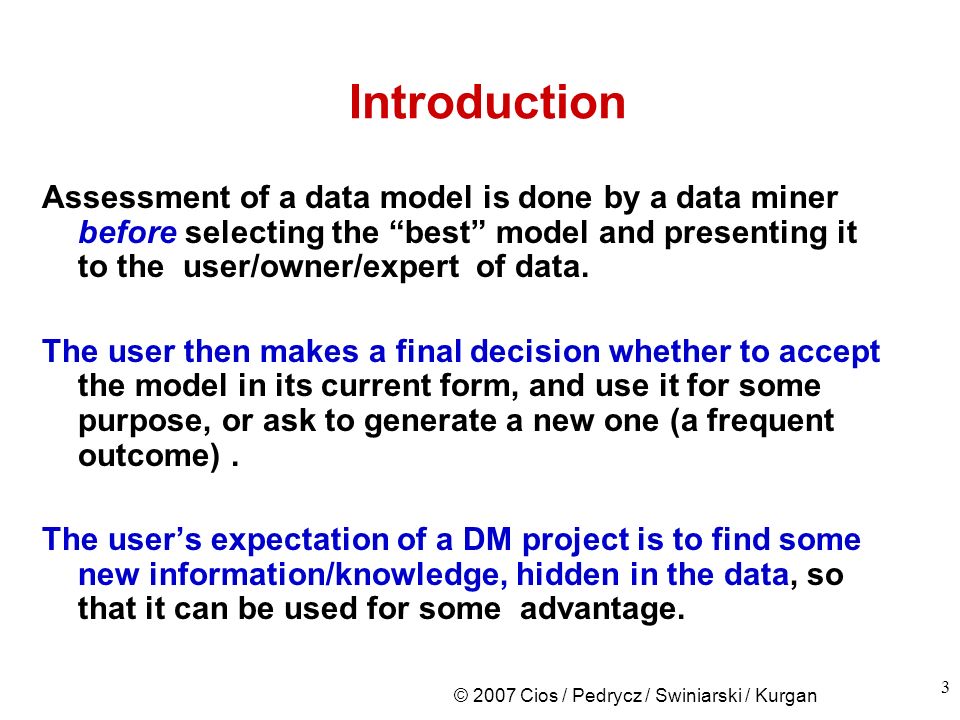 Introduction

Assessment of a data model is done by a data miner before selecting the “best” model and presenting it to the user/owner/expert of data.

The user then makes a final decision whether to accept the model in its current form, and use it for some purpose, or ask to generate a new one (a frequent outcome) .

The user’s expectation of a DM project is to find some new information/knowledge, hidden in the data, so that it can be used for some advantage.

© 2007 Cios / Pedrycz / Swiniarski / Kurgan

3